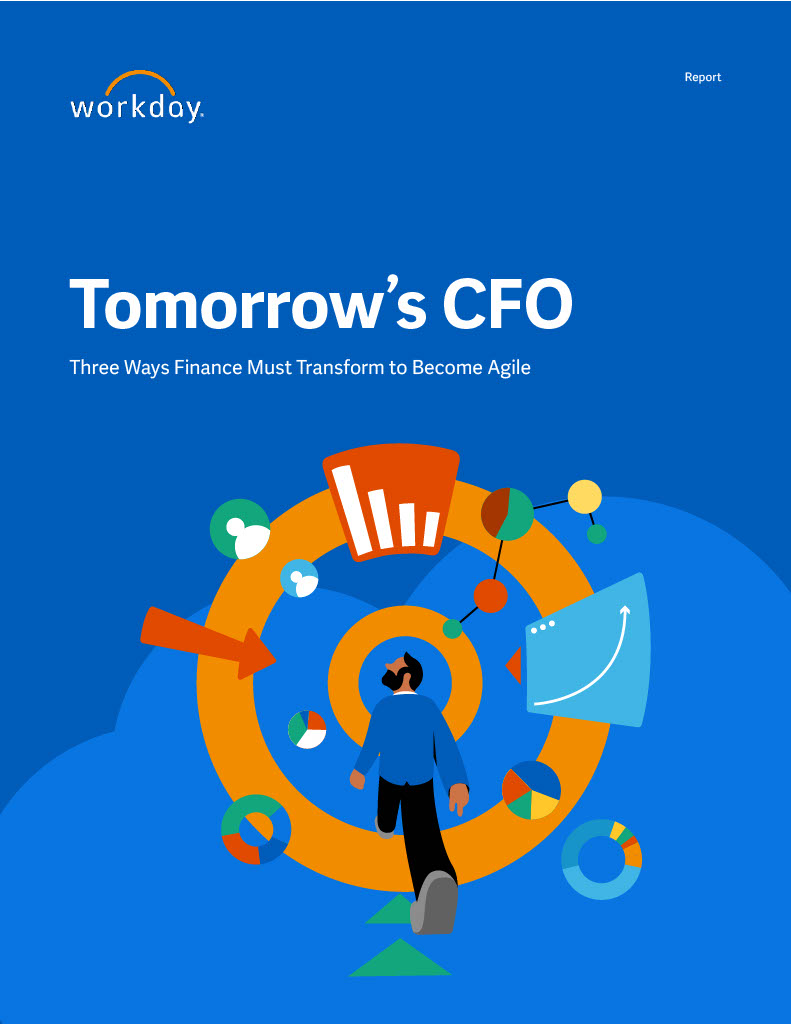 workday.

Report

Tomorrow's CFO

Three Ways Finance Must Transform to Become Agile